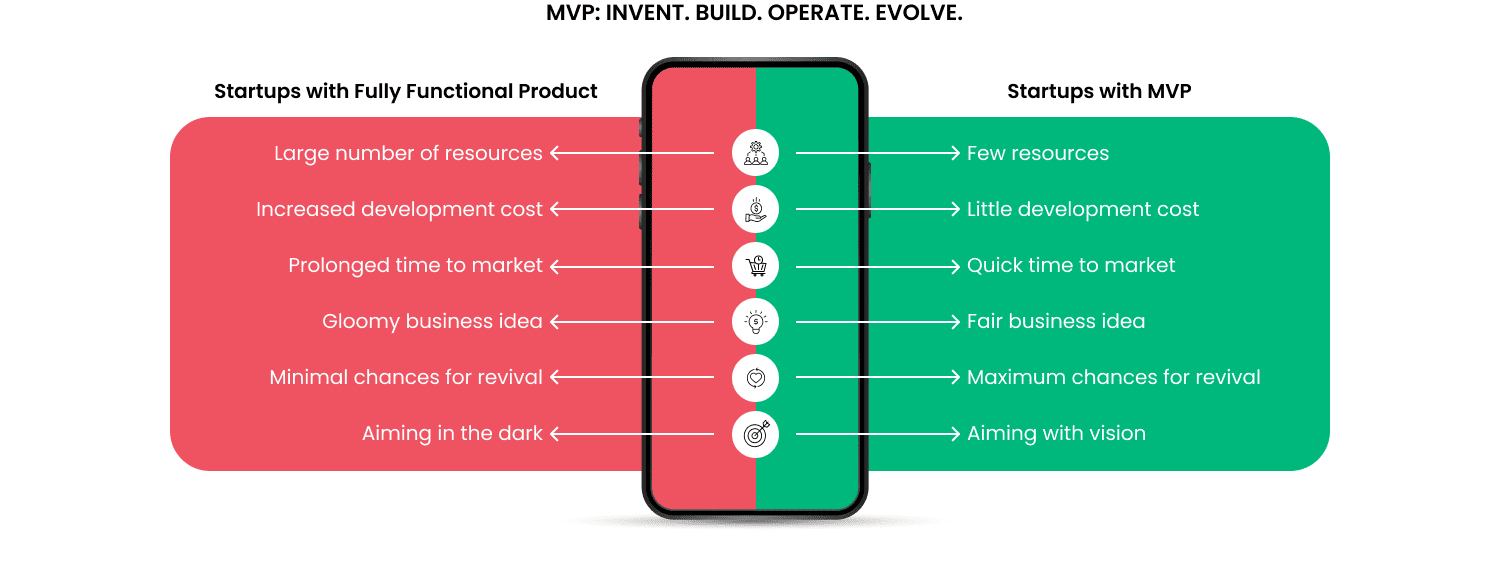 MVP: INVENT. BUILD. OPERATE. EVOLVE.

Startups with Fully Functional Product

Large number of resources

Increased development cost

Prolonged time to market

Gloomy business idea

Minimal chances for revival

Aiming in the dark

Startups with MVP

Few resources

Little development cost

Quick time to market

Fair business idea

Maximum chances for revival

Aiming with vision